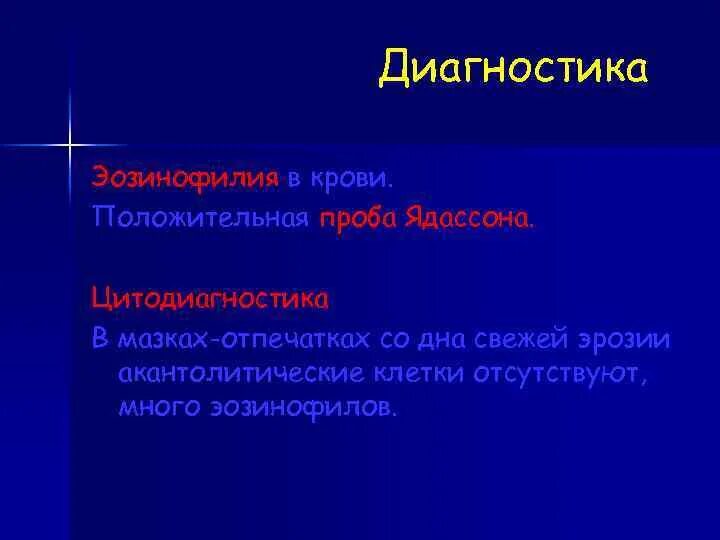 Диагностика

Эозинофилия в крови.

Положительная проба Ядассона.

Цитодиагностика

В мазках-отпечатках со дна свежей эрозии акантолитические клетки отсутствуют, много эозинофилов.